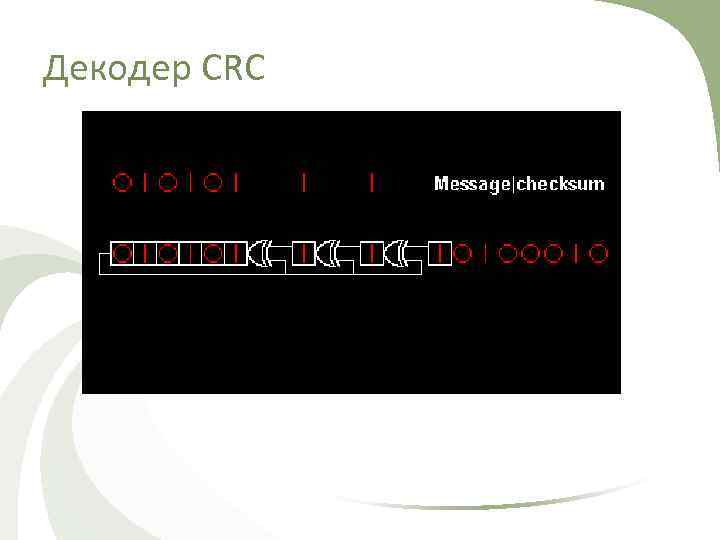 Декодер CRC

0 1 0 1 0 1 1 1 Message|checksum

0 1 0 1 0 1 1 1 1 0 1 0 0 0 1 0